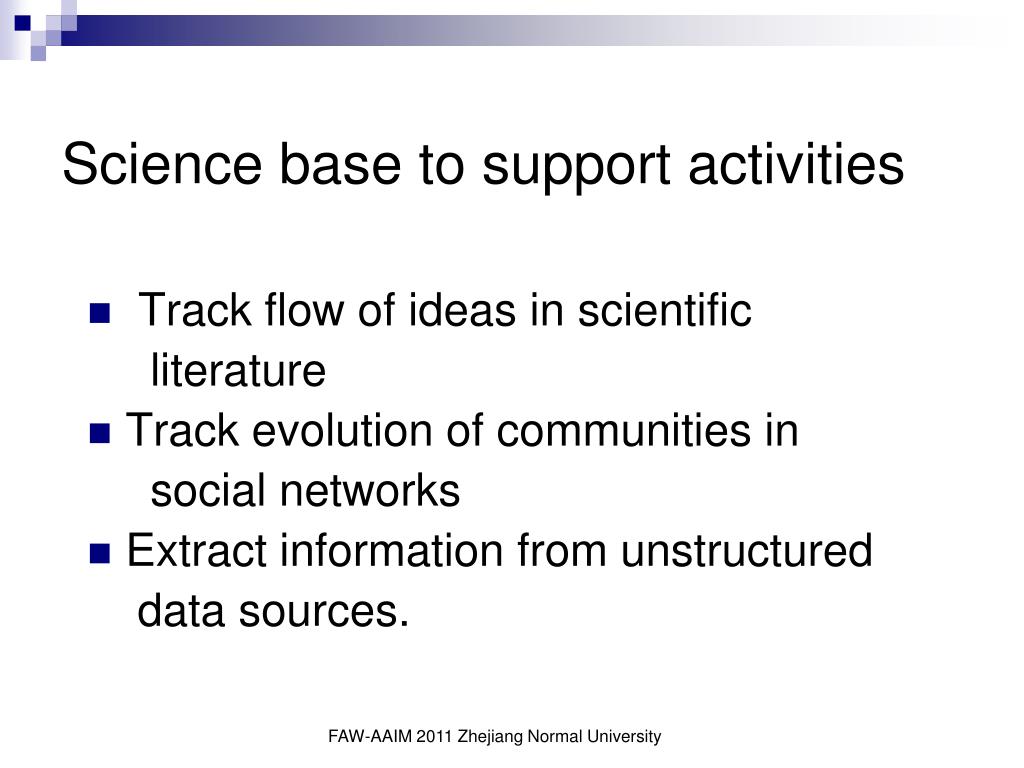 Science base to support activities

■ Track flow of ideas in scientific literature
■ Track evolution of communities in social networks
■ Extract information from unstructured data sources.

FAW-AAIM 2011 Zhejiang Normal University